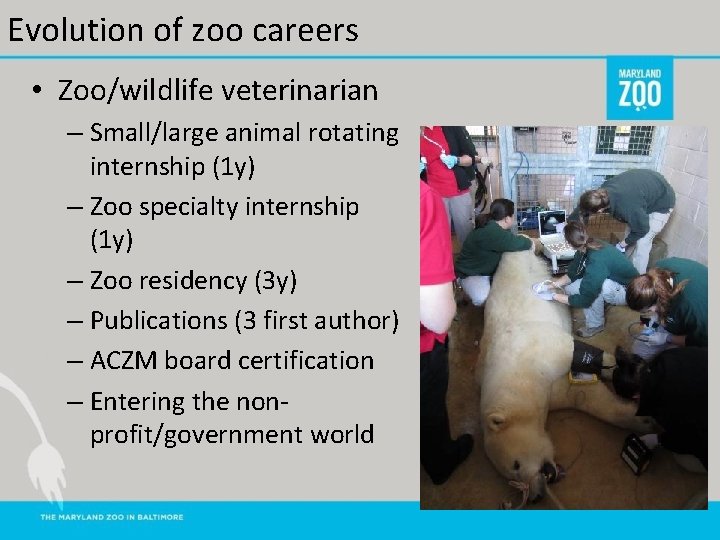 Evolution of zoo careers

MARYLAND ZOO

• Zoo/wildlife veterinarian
– Small/large animal rotating internship (1y)
– Zoo specialty internship (1y)
– Zoo residency (3y)
– Publications (3 first author)
– ACZM board certification
– Entering the non-profit/government world

THE MARYLAND ZOO IN BALTIMORE